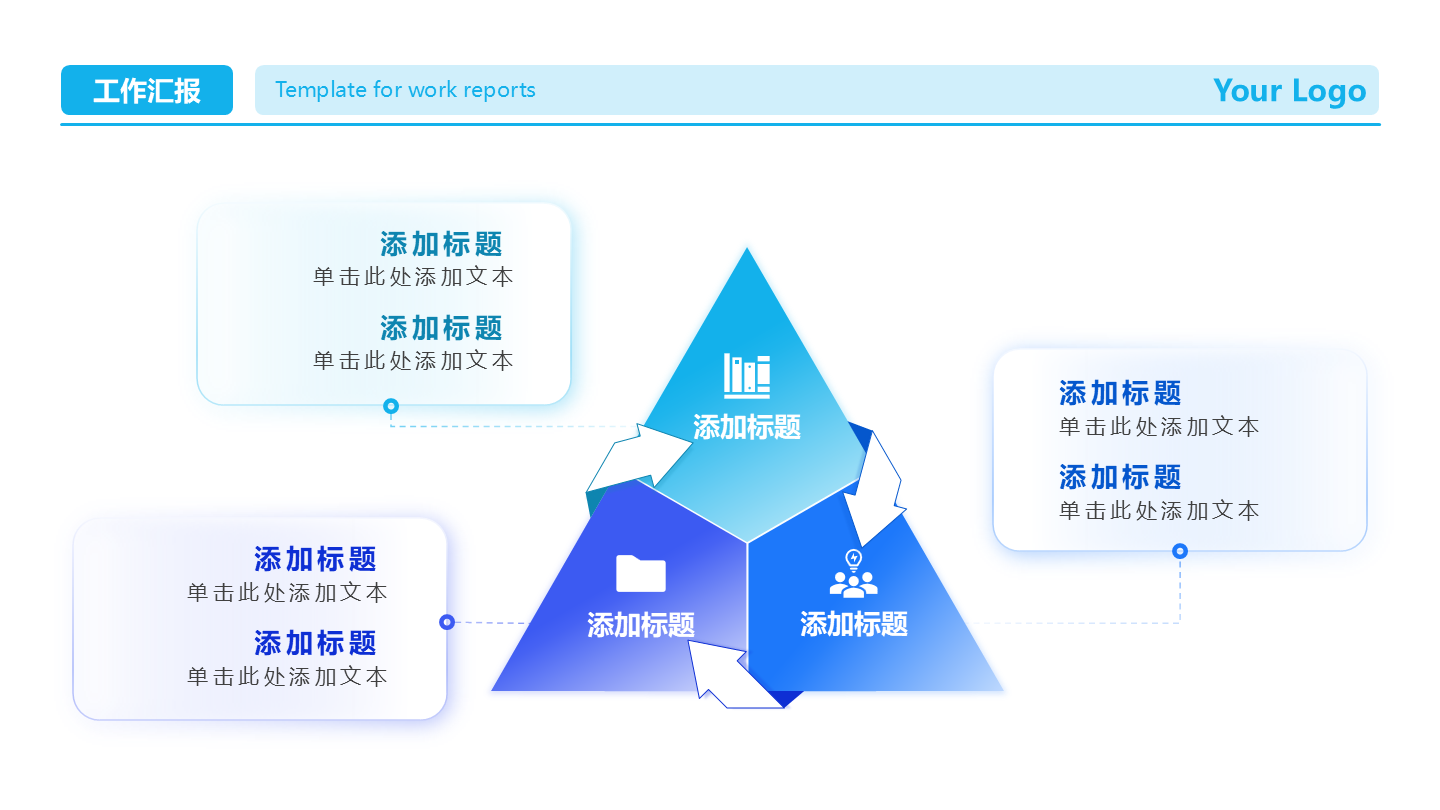 工作汇报

Template for work reports

Your Logo

添加标题
单击此处添加文本
添加标题
单击此处添加文本

添加标题

添加标题
单击此处添加文本
添加标题
单击此处添加文本

添加标题
单击此处添加文本
添加标题
单击此处添加文本

添加标题

添加标题